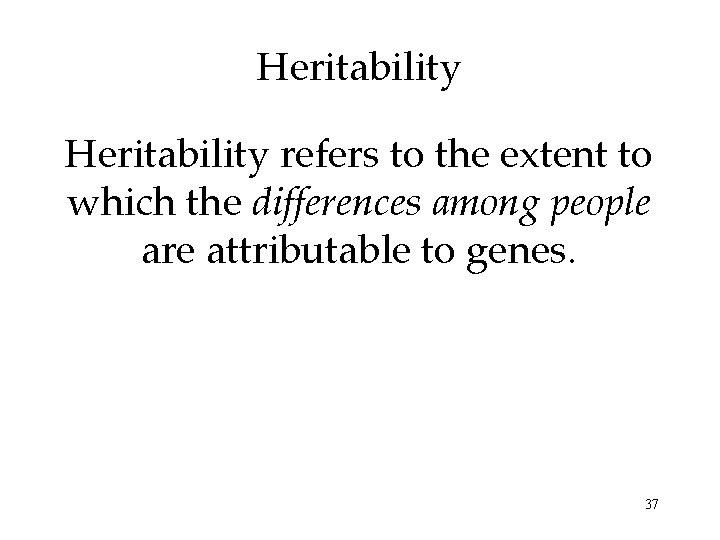 Heritability

Heritability refers to the extent to which the differences among people are attributable to genes.

37